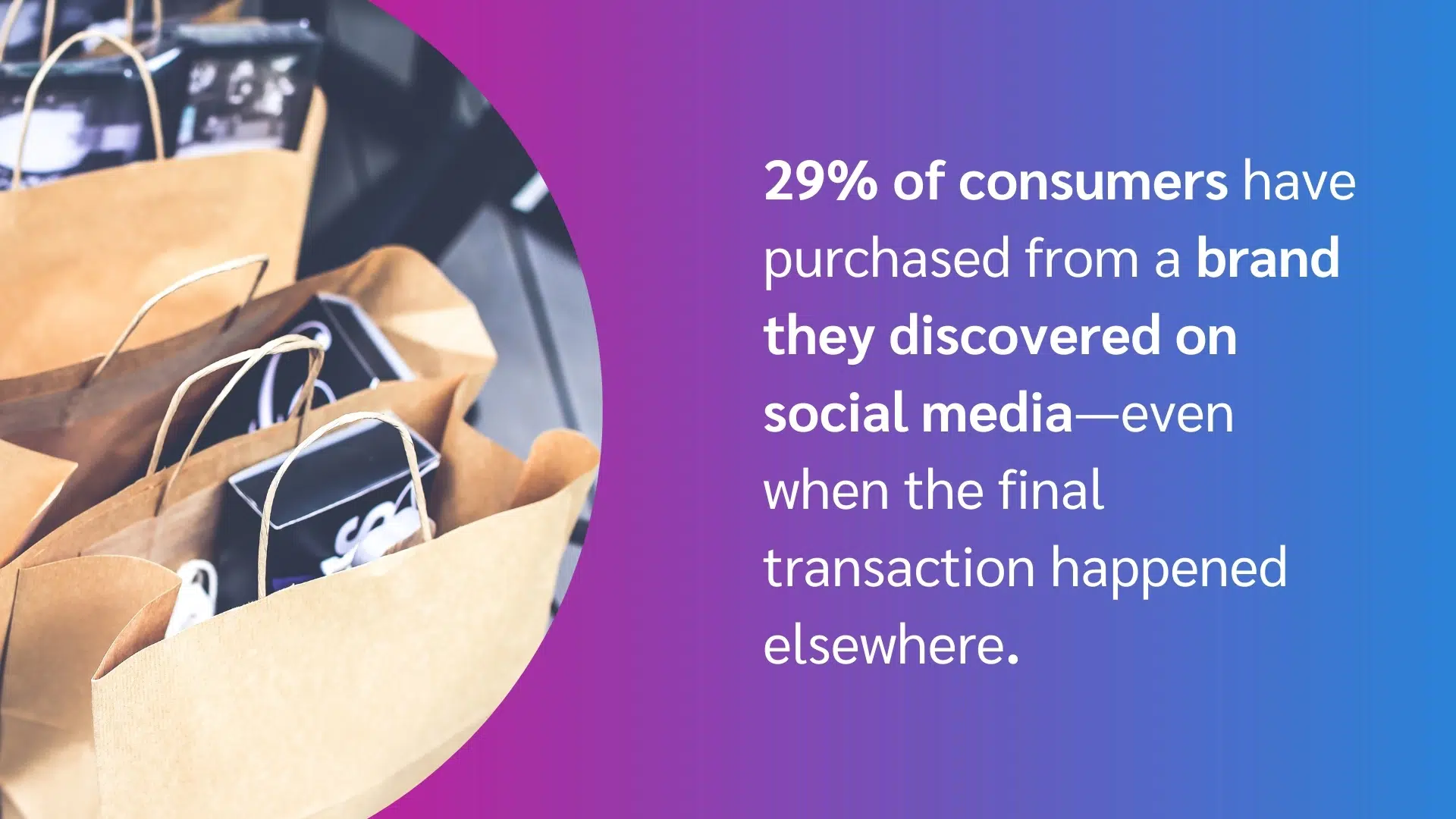 29% of consumers have purchased from a brand they discovered on social media—even when the final transaction happened elsewhere.